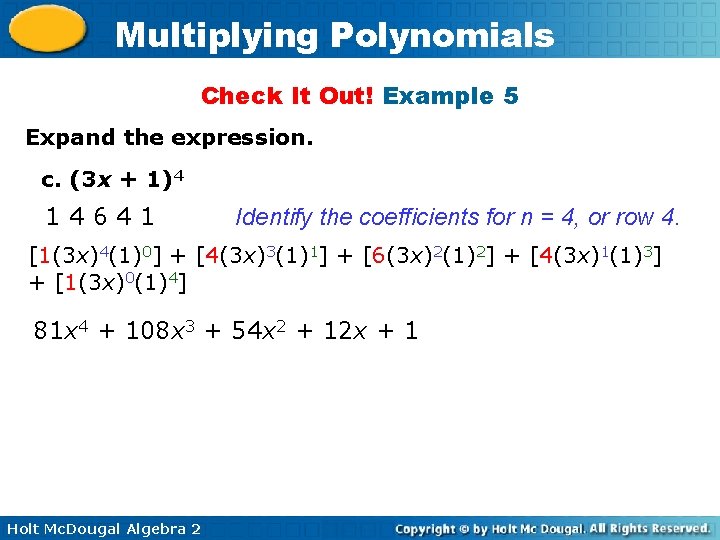 Multiplying Polynomials

Check It Out! Example 5

Expand the expression.

c. $(3x + 1)^4$

1 4 6 4 1 Identify the coefficients for n = 4, or row 4.

$[1(3x)^4(1)^0] + [4(3x)^3(1)^1] + [6(3x)^2(1)^2] + [4(3x)^1(1)^3] + [1(3x)^0(1)^4]$

$81x^4 + 108x^3 + 54x^2 + 12x + 1$

Holt McDougal Algebra 2

Copyright © by Holt Mc Dougal. All Rights Reserved.